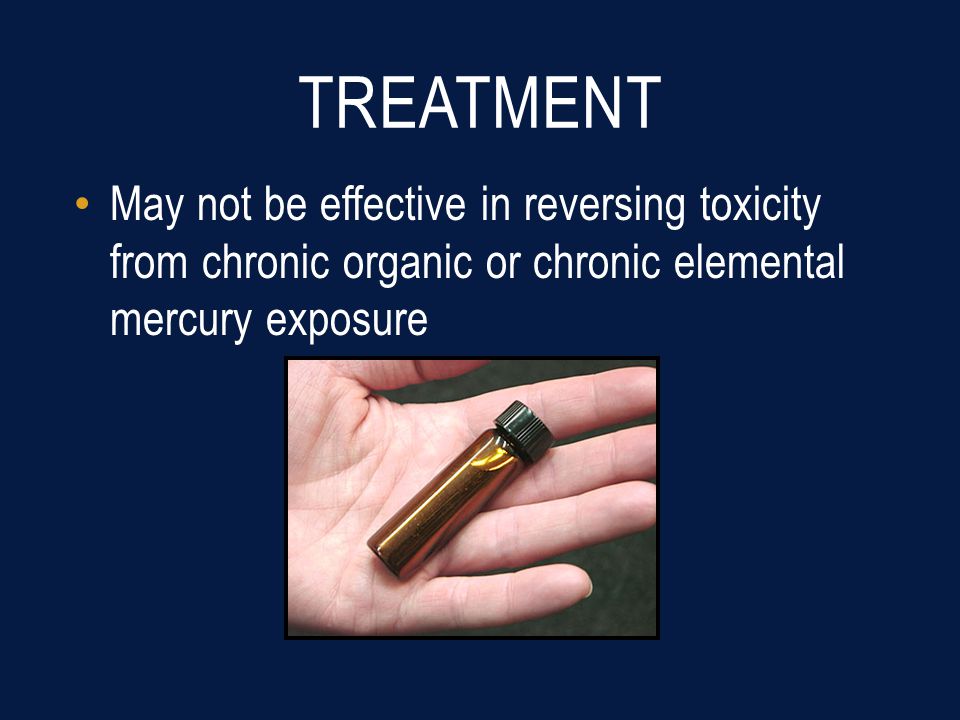 TREATMENT

• May not be effective in reversing toxicity from chronic organic or chronic elemental mercury exposure